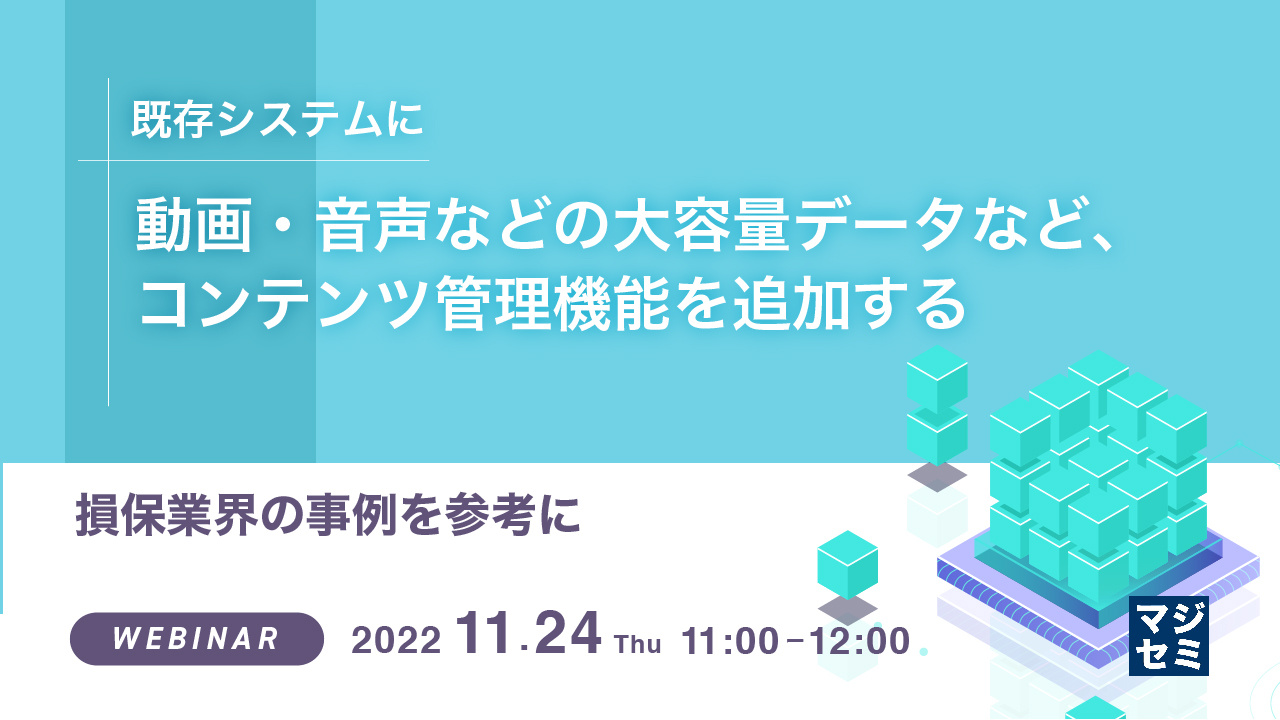 既存システムに

動画・音声などの大容量データなど、コンテンツ管理機能を追加する

損保業界の事例を参考に

WEBINAR

2022 11.24 Thu 11:00－12:00

マジセミ